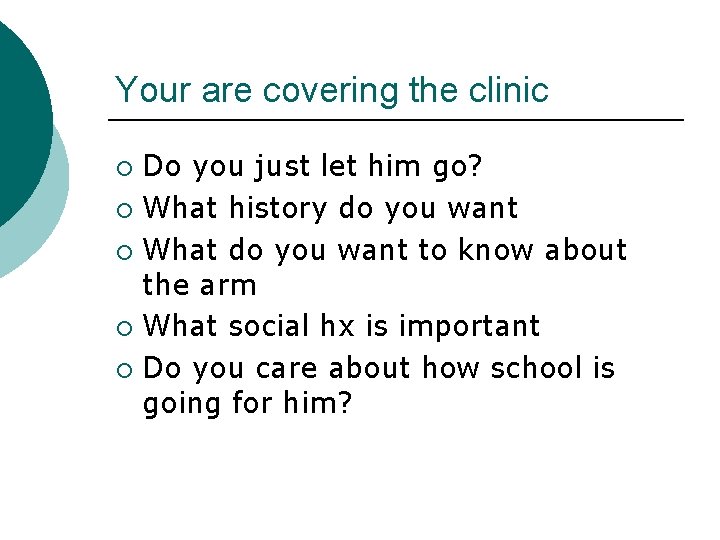 Your are covering the clinic

- Do you just let him go?
- What history do you want
- What do you want to know about the arm
- What social hx is important
- Do you care about how school is going for him?